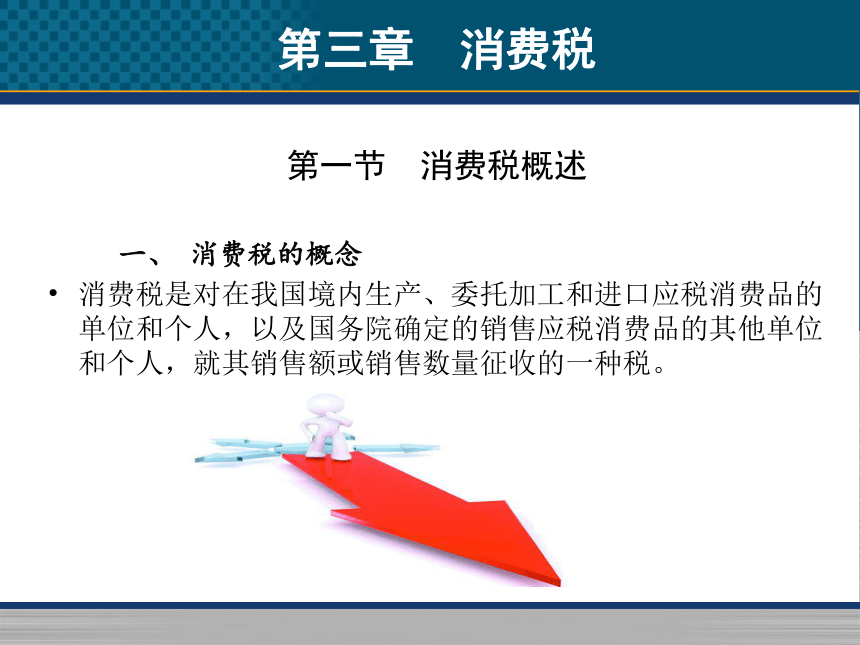 第三章　消费税

第一节　消费税概述

一、 消费税的概念

• 消费税是对在我国境内生产、委托加工和进口应税消费品的单位和个人，以及国务院确定的销售应税消费品的其他单位和个人，就其销售额或销售数量征收的一种税。